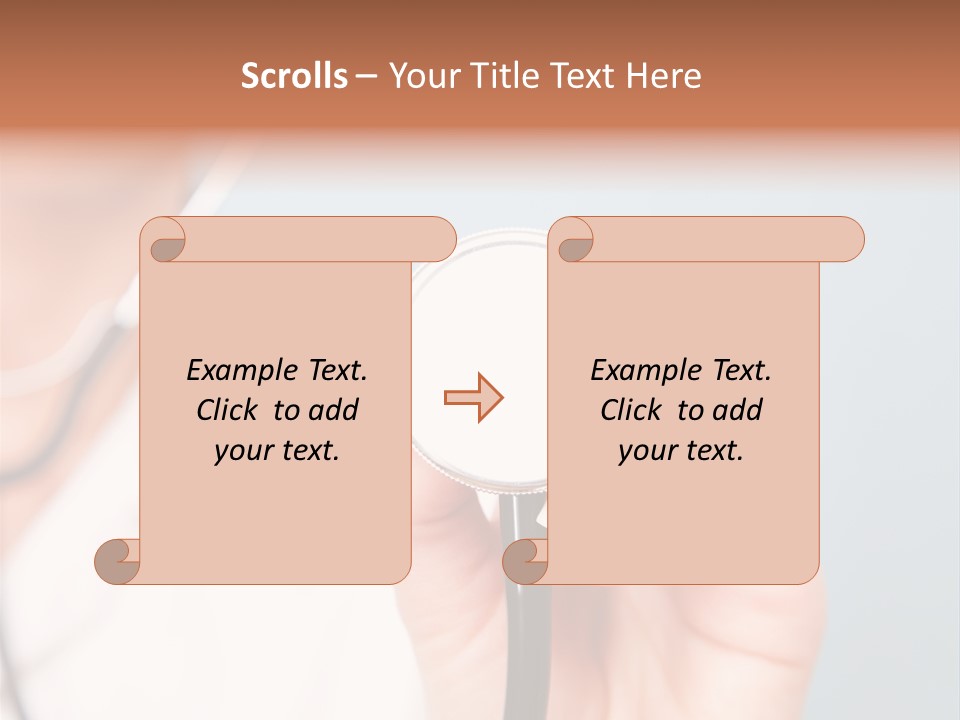 Scrolls – Your Title Text Here

Example Text. Click to add your text.

Example Text. Click to add your text.